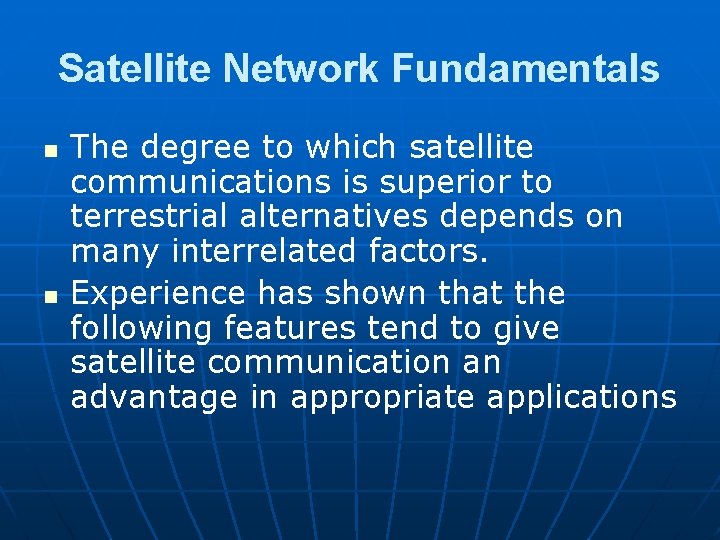 Satellite Network Fundamentals

- The degree to which satellite communications is superior to terrestrial alternatives depends on many interrelated factors.
- Experience has shown that the following features tend to give satellite communication an advantage in appropriate applications